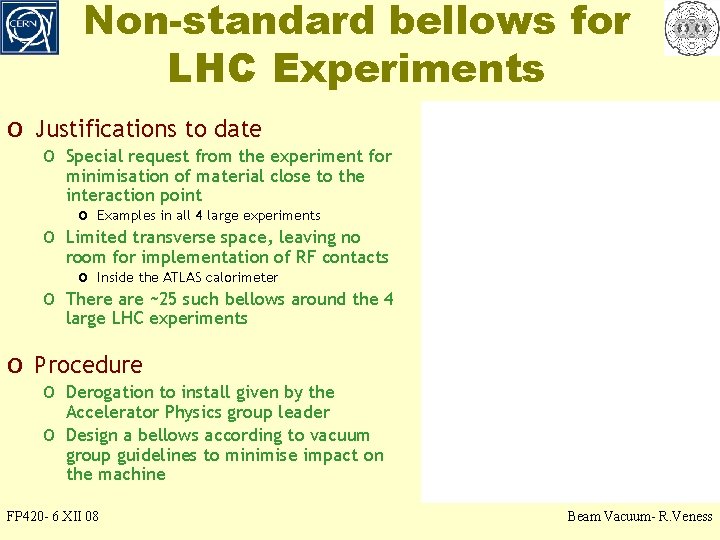 CERN

Non-standard bellows for LHC Experiments

o Justifications to date
 o Special request from the experiment for minimisation of material close to the interaction point
  o Examples in all 4 large experiments
 o Limited transverse space, leaving no room for implementation of RF contacts
  o Inside the ATLAS calorimeter
 o There are ~25 such bellows around the 4 large LHC experiments

o Procedure
 o Derogation to install given by the Accelerator Physics group leader
 o Design a bellows according to vacuum group guidelines to minimise impact on the machine

FP420- 6 XII 08

Beam Vacuum- R.Veness